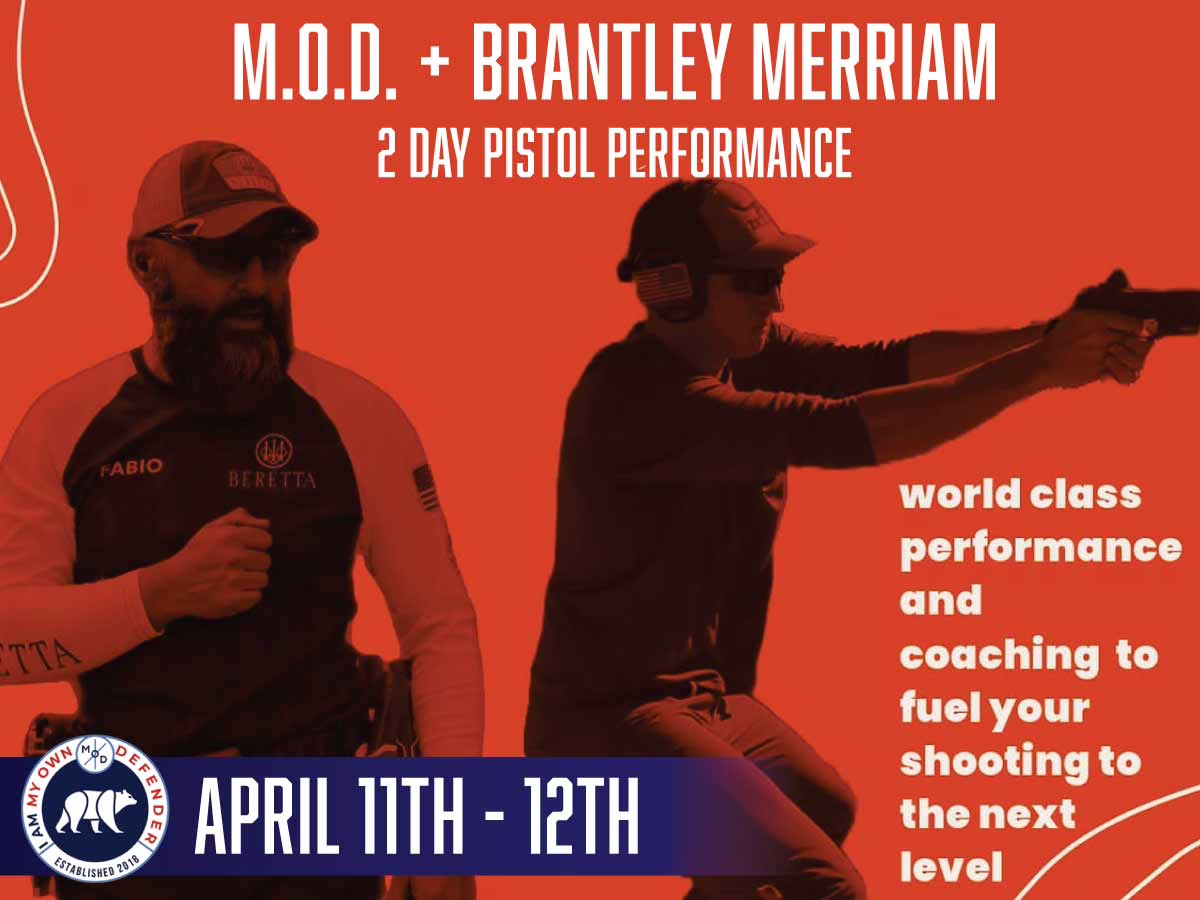 M.O.D. + BRANTLEY MERRIAM
2 DAY PISTOL PERFORMANCE

FABIO
BERETTA
ETTA

world class performance and coaching to fuel your shooting to the next level

I AM MY OWN DEFENDER
MOD
ESTABLISHED 2018

APRIL 11TH - 12TH